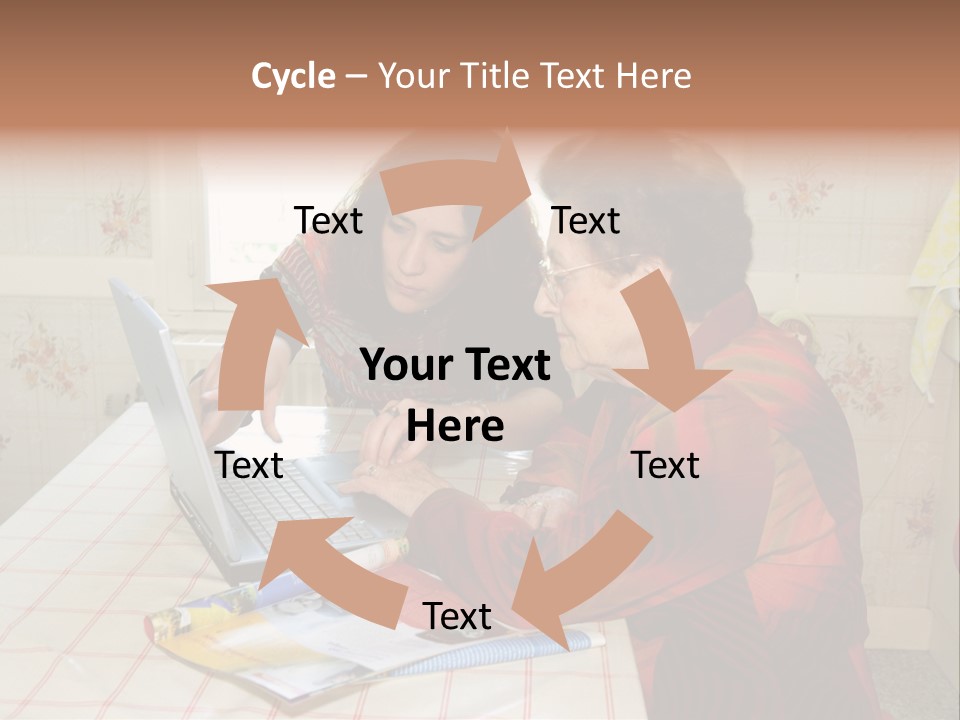 Cycle – Your Title Text Here

Text

Text

Your Text Here

Text

Text

Text